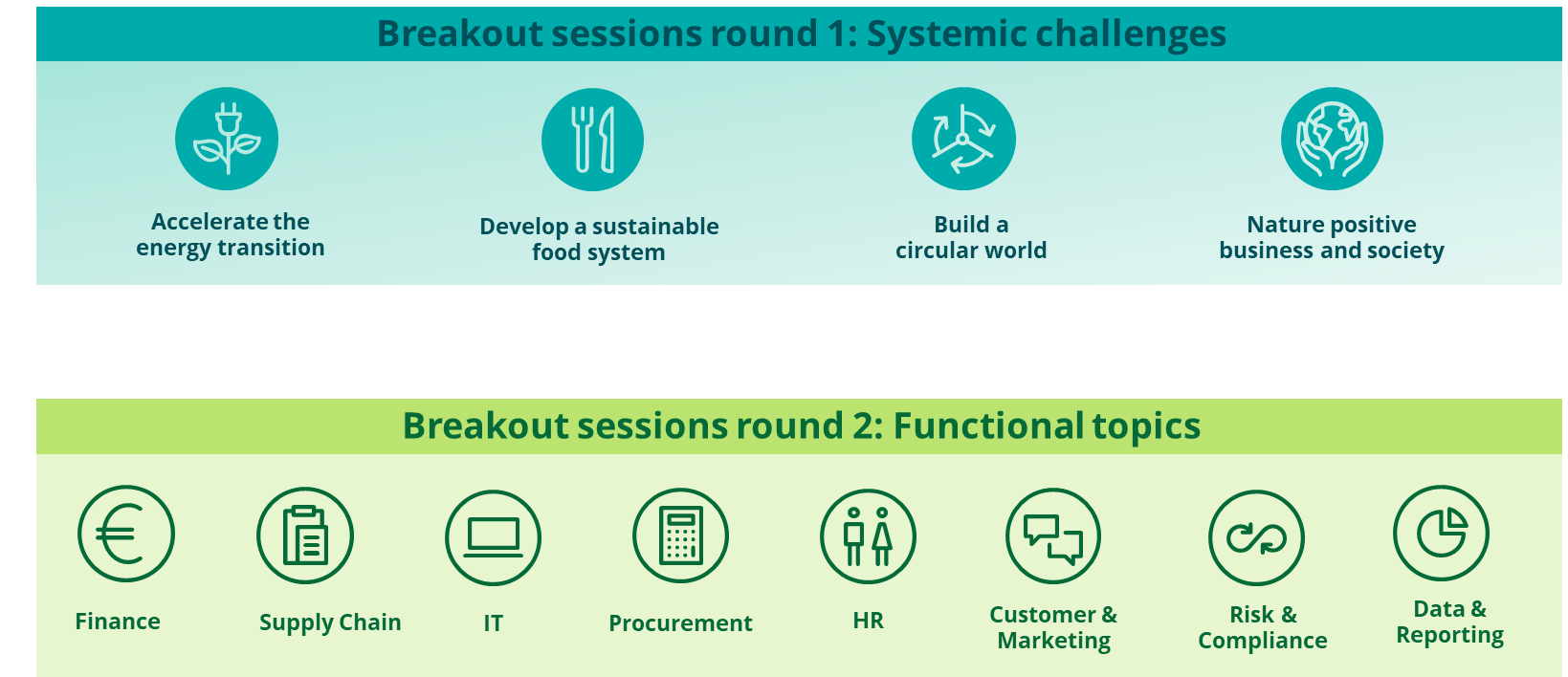 Breakout sessions round 1: Systemic challenges

Accelerate the energy transition

Develop a sustainable food system

Build a circular world

Nature positive business and society

Breakout sessions round 2: Functional topics

Finance

Supply Chain

IT

Procurement

HR

Customer & Marketing

Risk & Compliance

Data & Reporting